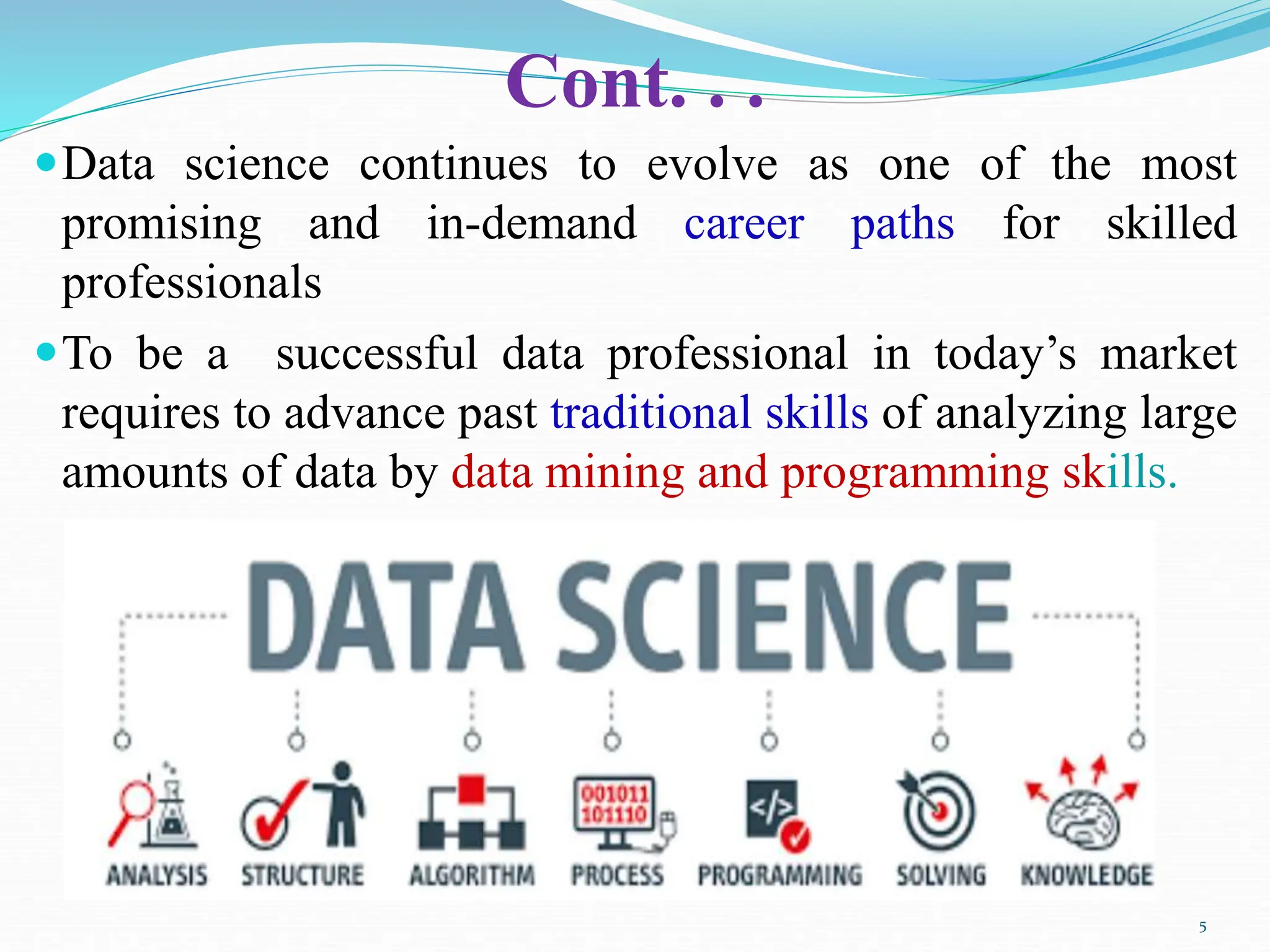 Cont. . .

Data science continues to evolve as one of the most promising and in-demand career paths for skilled professionals

To be a successful data professional in today’s market requires to advance past traditional skills of analyzing large amounts of data by data mining and programming skills.

DATA SCIENCE

001011
101110

</>

ANALYSIS STRUCTURE ALGORITHM PROCESS PROGRAMMING SOLVING KNOWLEDGE

5